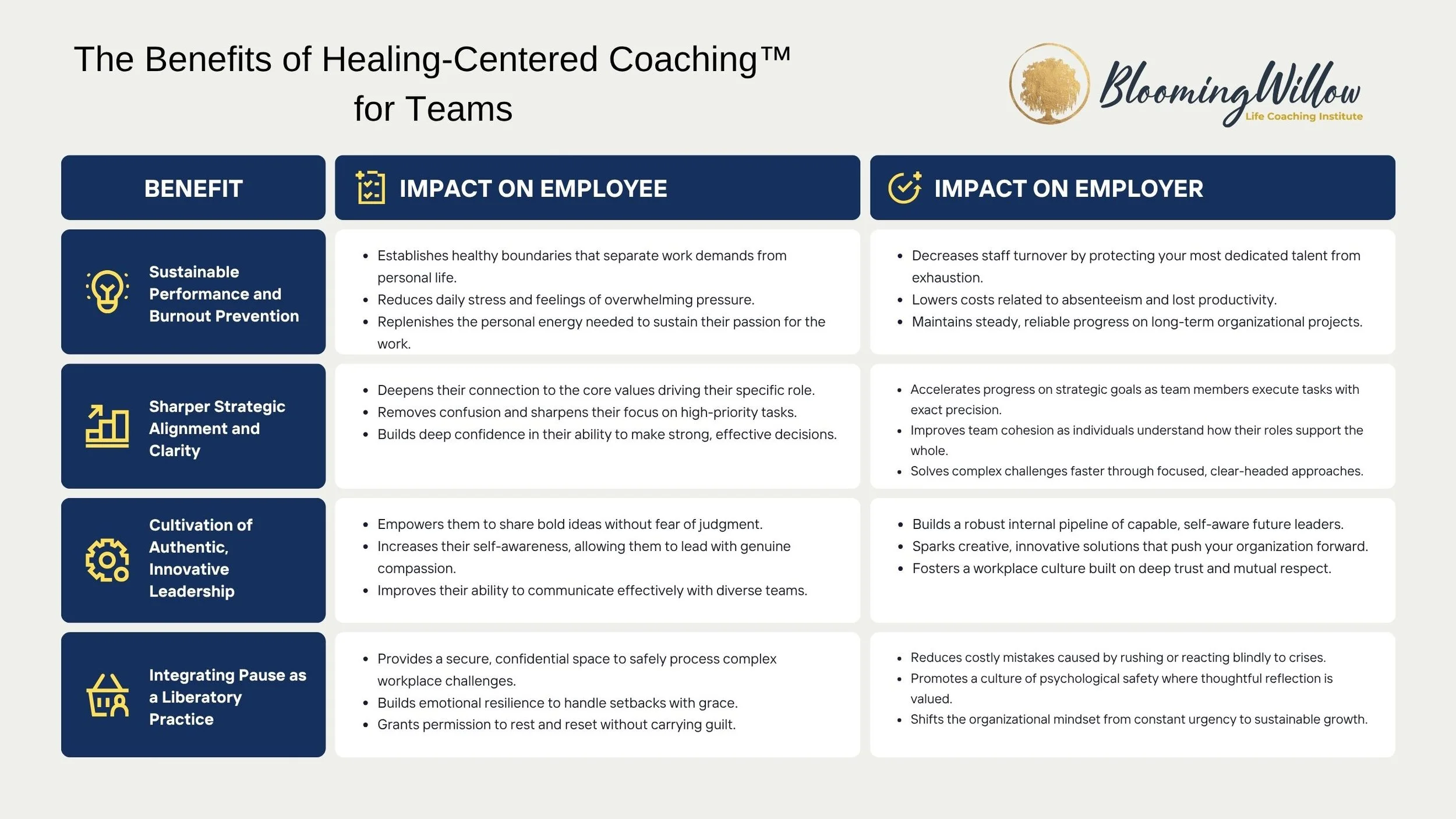 The Benefits of Healing-Centered Coaching™ for Teams

BloomingWillow
Life Coaching Institute

| BENEFIT | IMPACT ON EMPLOYEE | IMPACT ON EMPLOYER |
|---|---|---|
| Sustainable Performance and Burnout Prevention | • Establishes healthy boundaries that separate work demands from personal life. • Reduces daily stress and feelings of overwhelming pressure. • Replenishes the personal energy needed to sustain their passion for the work. | • Decreases staff turnover by protecting your most dedicated talent from exhaustion. • Lowers costs related to absenteeism and lost productivity. • Maintains steady, reliable progress on long-term organizational projects. |
| Sharper Strategic Alignment and Clarity | • Deepens their connection to the core values driving their specific role. • Removes confusion and sharpens their focus on high-priority tasks. • Builds deep confidence in their ability to make strong, effective decisions. | • Accelerates progress on strategic goals as team members execute tasks with exact precision. • Improves team cohesion as individuals understand how their roles support the whole. • Solves complex challenges faster through focused, clear-headed approaches. |
| Cultivation of Authentic, Innovative Leadership | • Empowers them to share bold ideas without fear of judgment. • Increases their self-awareness, allowing them to lead with genuine compassion. • Improves their ability to communicate effectively with diverse teams. | • Builds a robust internal pipeline of capable, self-aware future leaders. • Sparks creative, innovative solutions that push your organization forward. • Fosters a workplace culture built on deep trust and mutual respect. |
| Integrating Pause as a Liberatory Practice | • Provides a secure, confidential space to safely process complex workplace challenges. • Builds emotional resilience to handle setbacks with grace. • Grants permission to rest and reset without carrying guilt. | • Reduces costly mistakes caused by rushing or reacting blindly to crises. • Promotes a culture of psychological safety where thoughtful reflection is valued. • Shifts the organizational mindset from constant urgency to sustainable growth. |